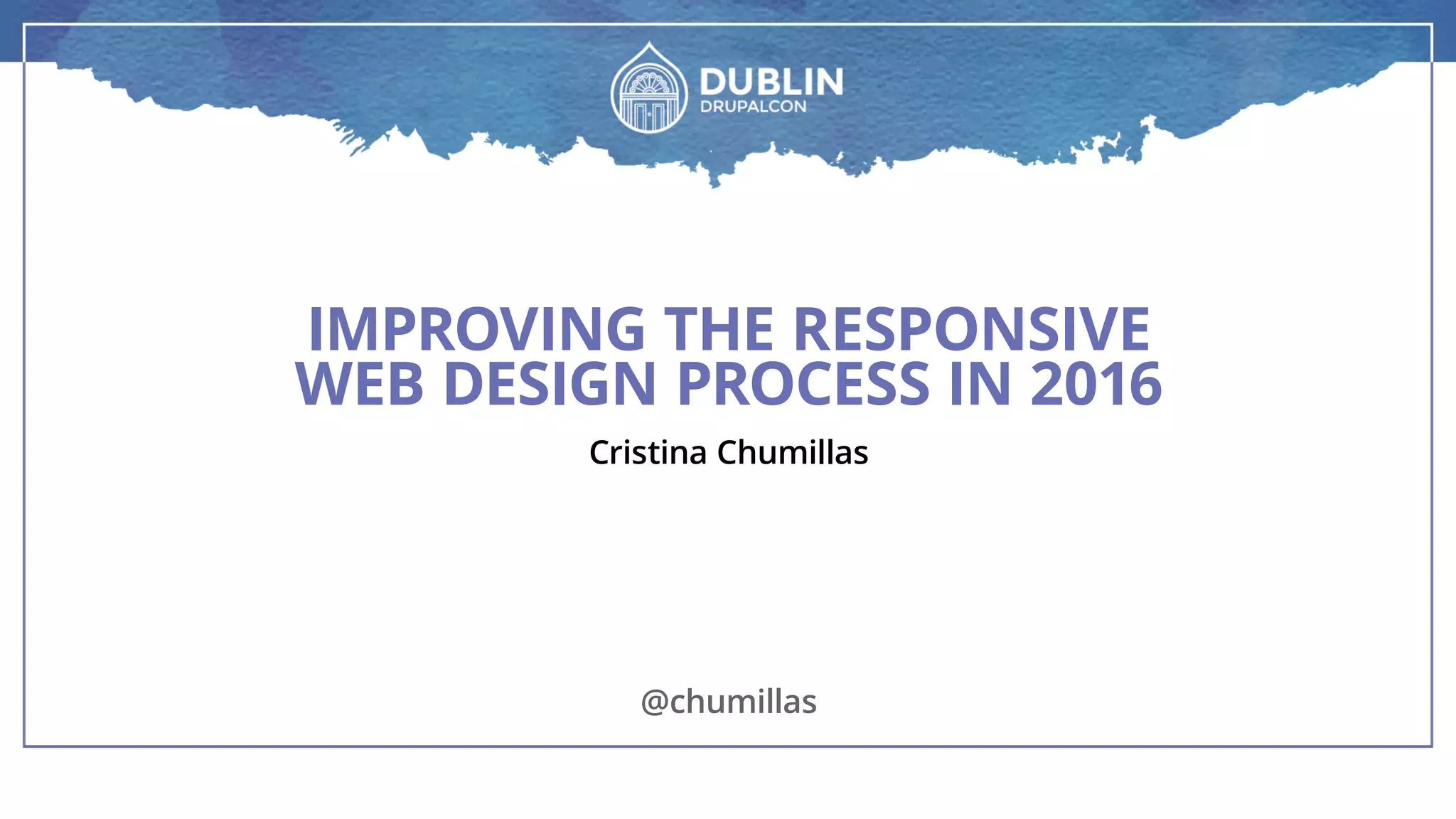 DUBLIN
DRUPALCON

IMPROVING THE RESPONSIVE WEB DESIGN PROCESS IN 2016

Cristina Chumillas

@chumillas